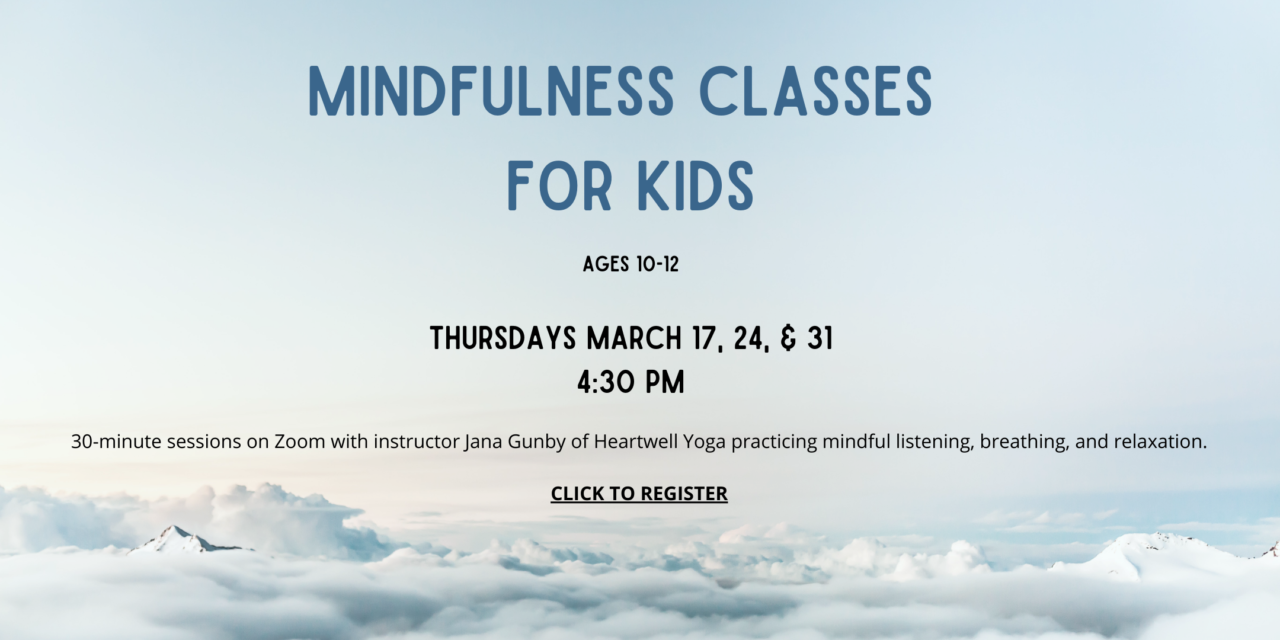 MINDFULNESS CLASSES FOR KIDS

AGES 10-12

THURSDAYS MARCH 17, 24, & 31
4:30 PM

30-minute sessions on Zoom with instructor Jana Gunby of Heartwell Yoga practicing mindful listening, breathing, and relaxation.

CLICK TO REGISTER